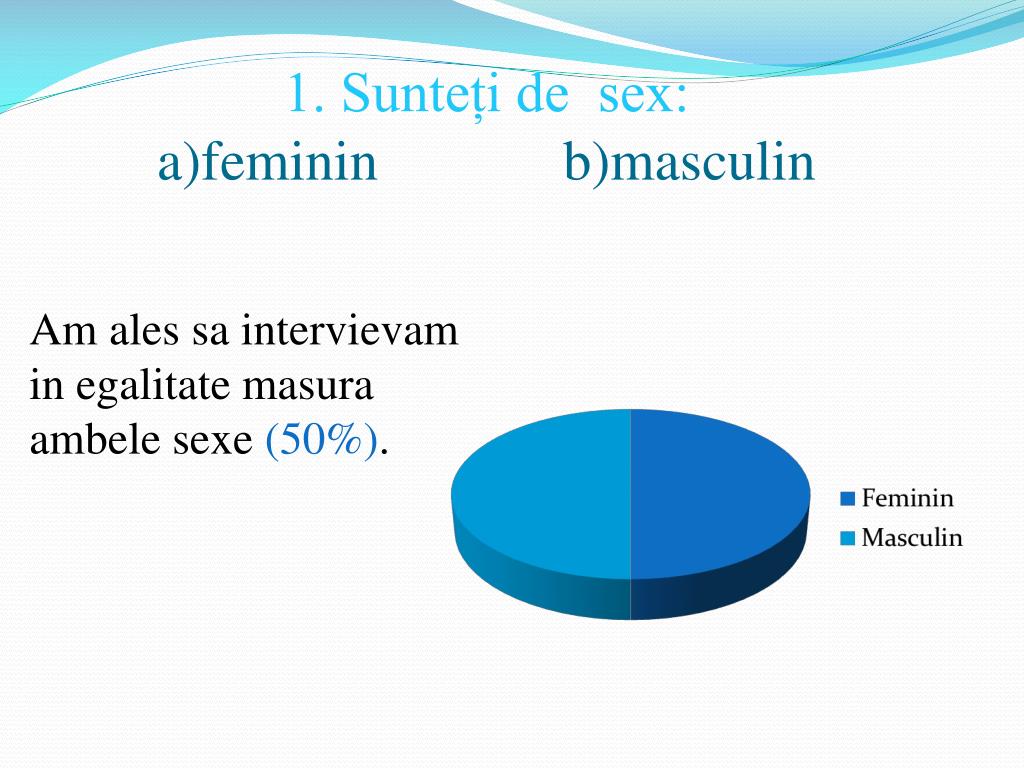 1. Sunteți de sex:
a)feminin b)masculin

Am ales sa intervievam in egalitate masura ambele sexe (50%).

Feminin
Masculin